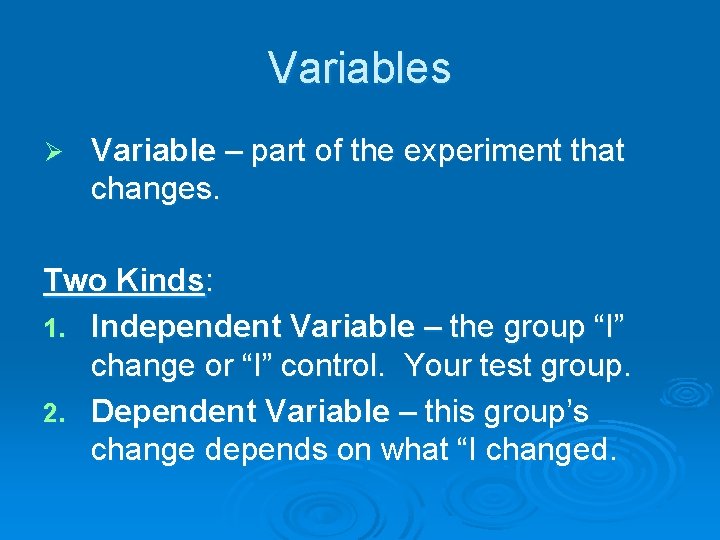 Variables

➢ Variable – part of the experiment that changes.

Two Kinds:
1. Independent Variable – the group “I” change or “I” control. Your test group.
2. Dependent Variable – this group’s change depends on what “I changed.